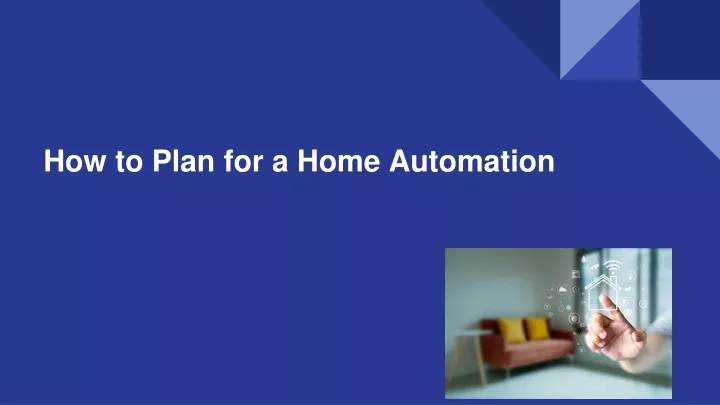 How to Plan for a Home Automation